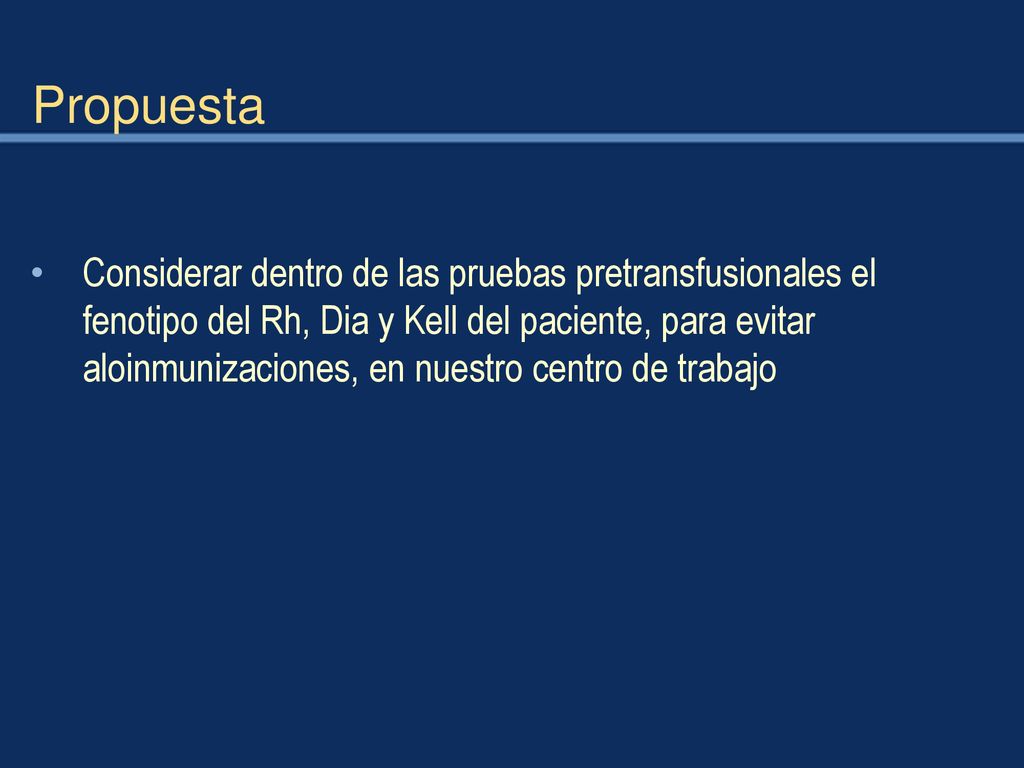 Propuesta

• Considerar dentro de las pruebas pretransfusionales el fenotipo del Rh, Dia y Kell del paciente, para evitar aloinmunizaciones, en nuestro centro de trabajo